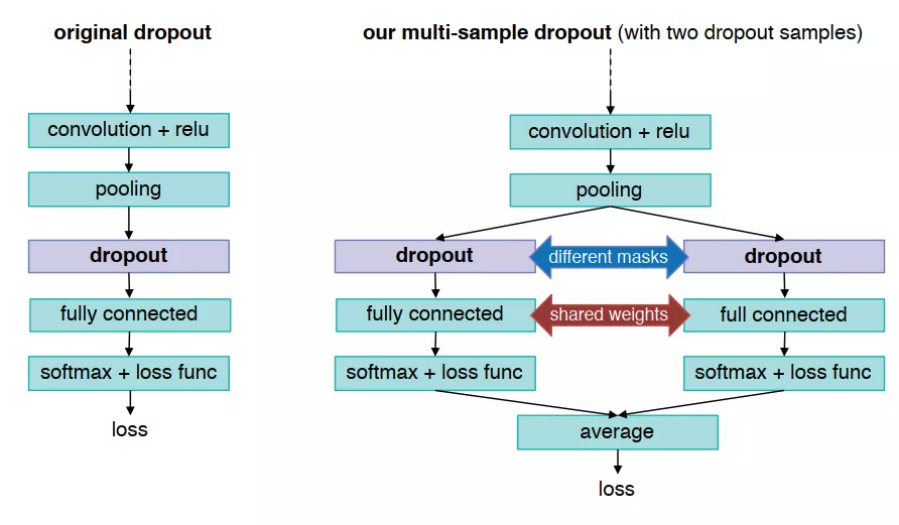 original dropout

convolution + relu

pooling

dropout

fully connected

softmax + loss func

loss

our multi-sample dropout (with two dropout samples)

convolution + relu

pooling

dropout

different masks

dropout

fully connected

shared weights

full connected

softmax + loss func

softmax + loss func

average

loss